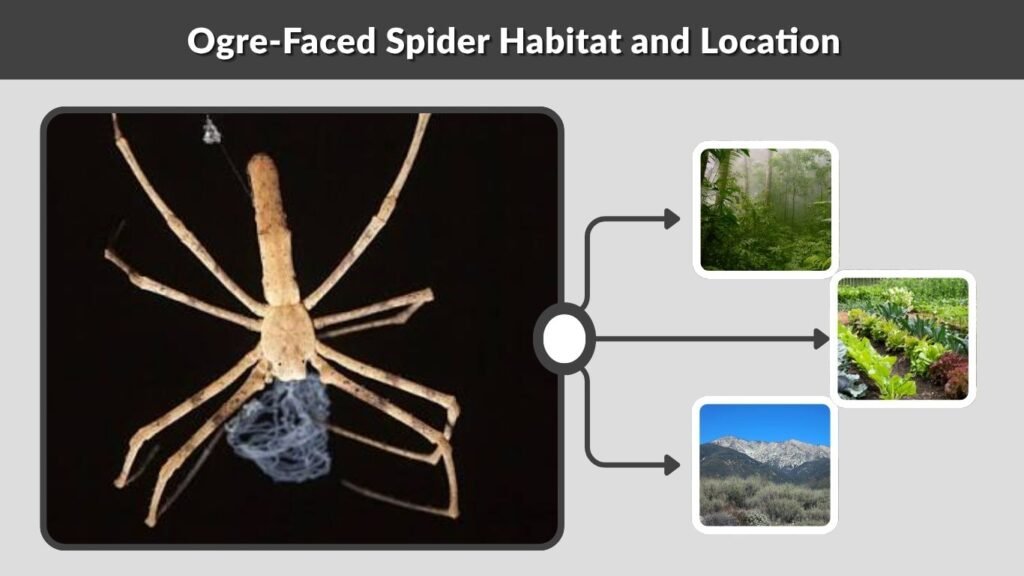 Ogre-Faced Spider Habitat and Location